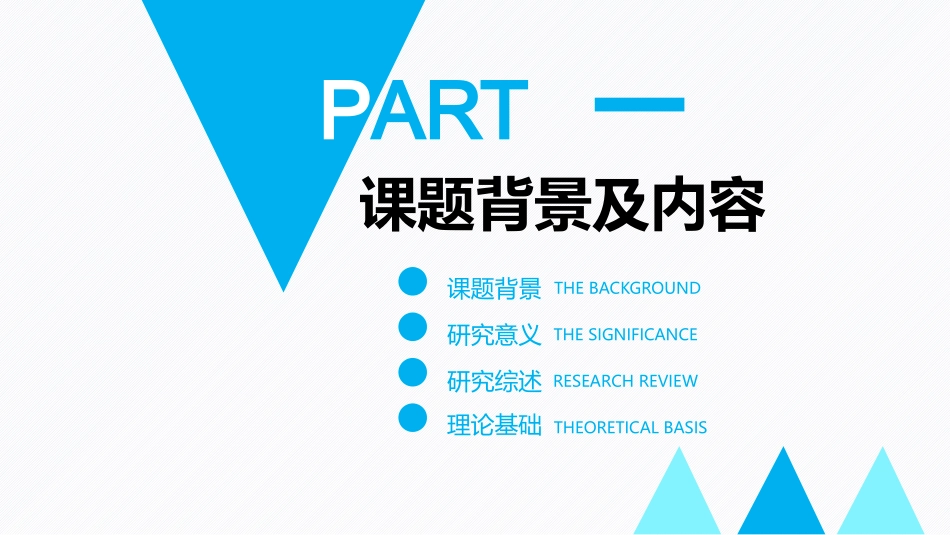 PART 一

课题背景及内容

课题背景 THE BACKGROUND

研究意义 THE SIGNIFICANCE

研究综述 RESEARCH REVIEW

理论基础 THEORETICAL BASIS